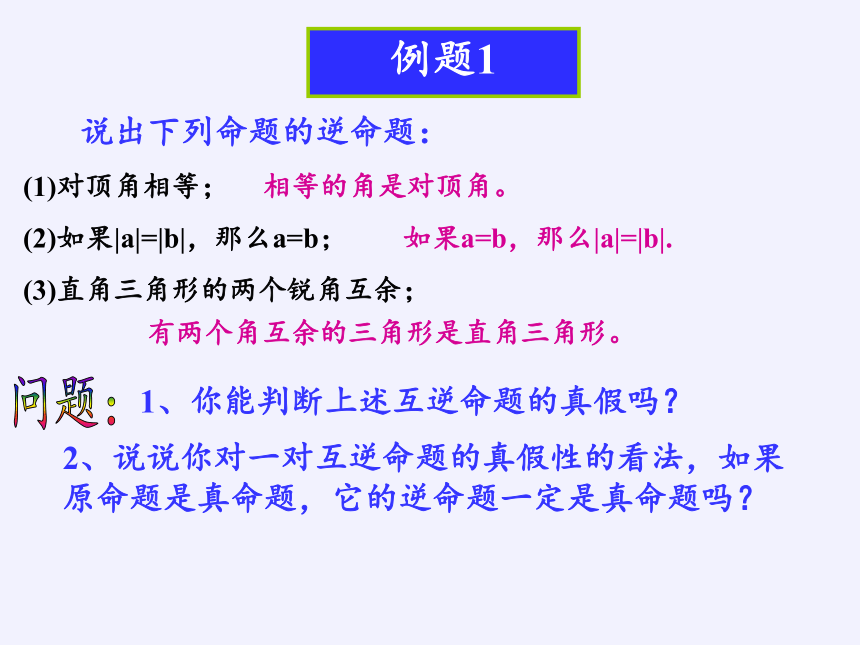 例题1

说出下列命题的逆命题：

(1)对顶角相等；　相等的角是对顶角。

(2)如果$|a|=|b|$，那么$a=b$；　如果$a=b$，那么$|a|=|b|$.

(3)直角三角形的两个锐角互余；

有两个角互余的三角形是直角三角形。

问题：1、你能判断上述互逆命题的真假吗？

2、说说你对一对互逆命题的真假性的看法，如果原命题是真命题，它的逆命题一定是真命题吗？